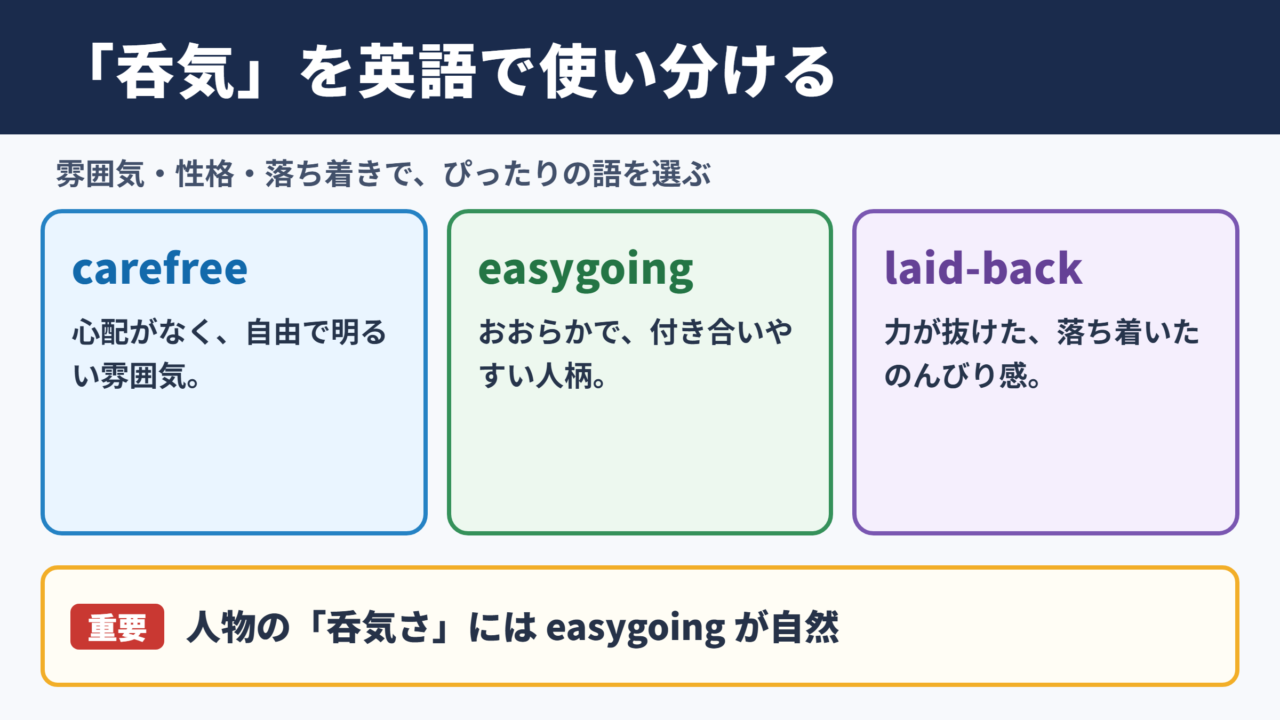 「呑気」を英語で使い分ける

雰囲気・性格・落ち着きで、ぴったりの語を選ぶ

carefree

心配がなく、自由で明るい雰囲気。

easygoing

おおらかで、付き合いやすい人柄。

laid-back

力が抜けた、落ち着いたのんびり感。

重要 人物の「呑気さ」には easygoing が自然